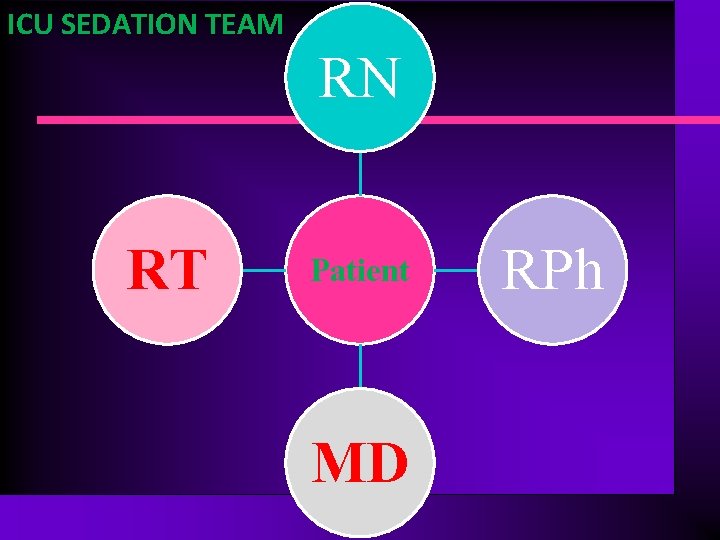 ICU SEDATION TEAM

RN

RT

Patient

RPh

MD